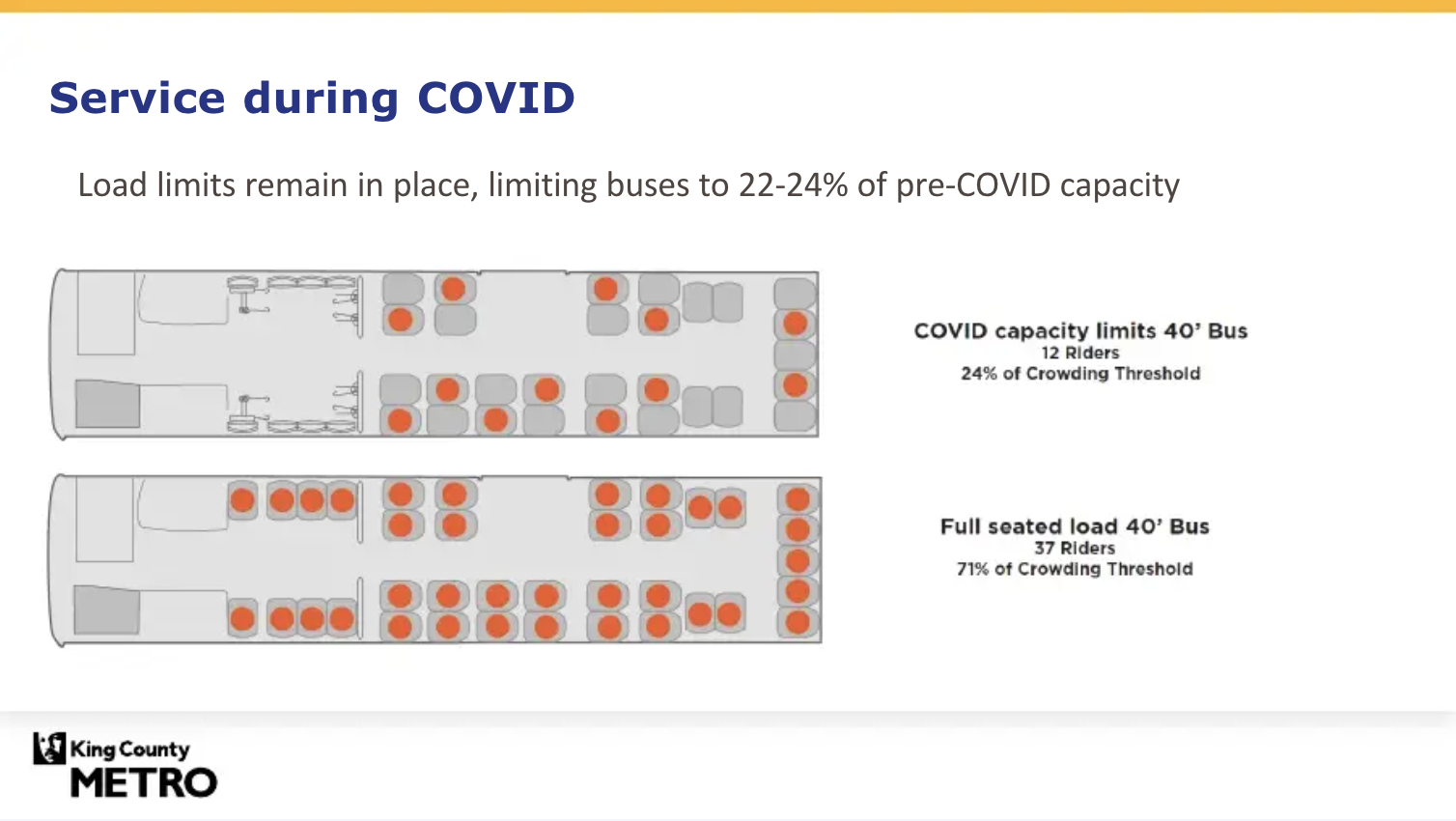 Service during COVID

Load limits remain in place, limiting buses to 22-24% of pre-COVID capacity

COVID capacity limits 40' Bus
12 Riders
24% of Crowding Threshold

Full seated load 40' Bus
37 Riders
71% of Crowding Threshold

King County
METRO